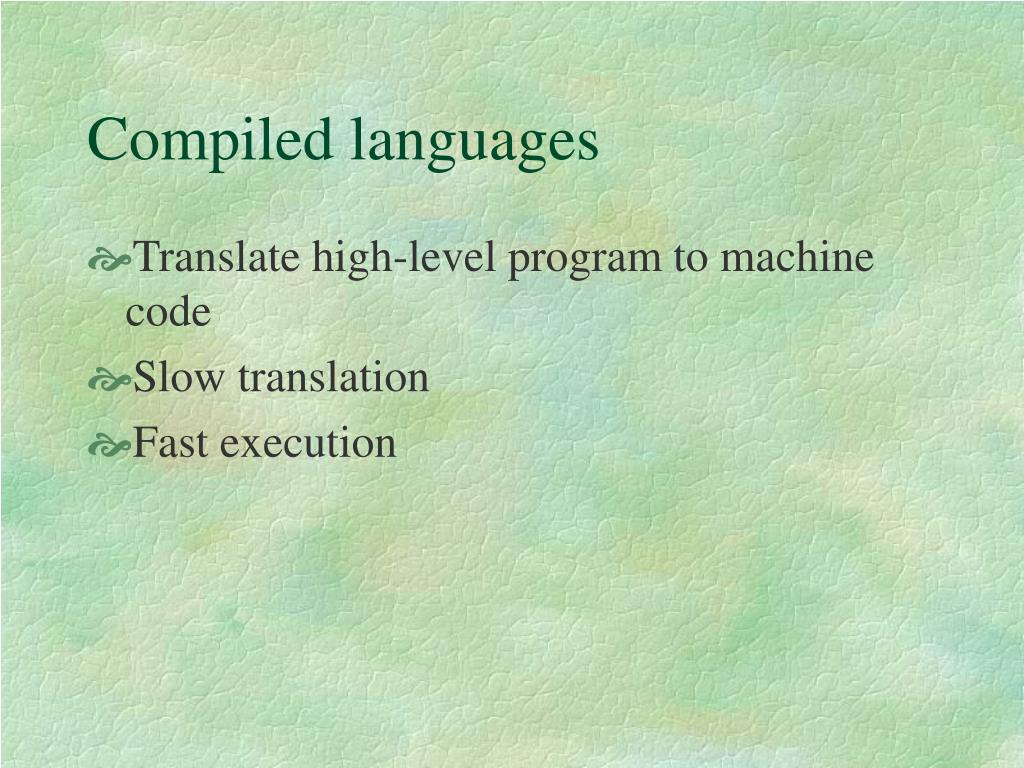 Compiled languages

Translate high-level program to machine code

Slow translation

Fast execution